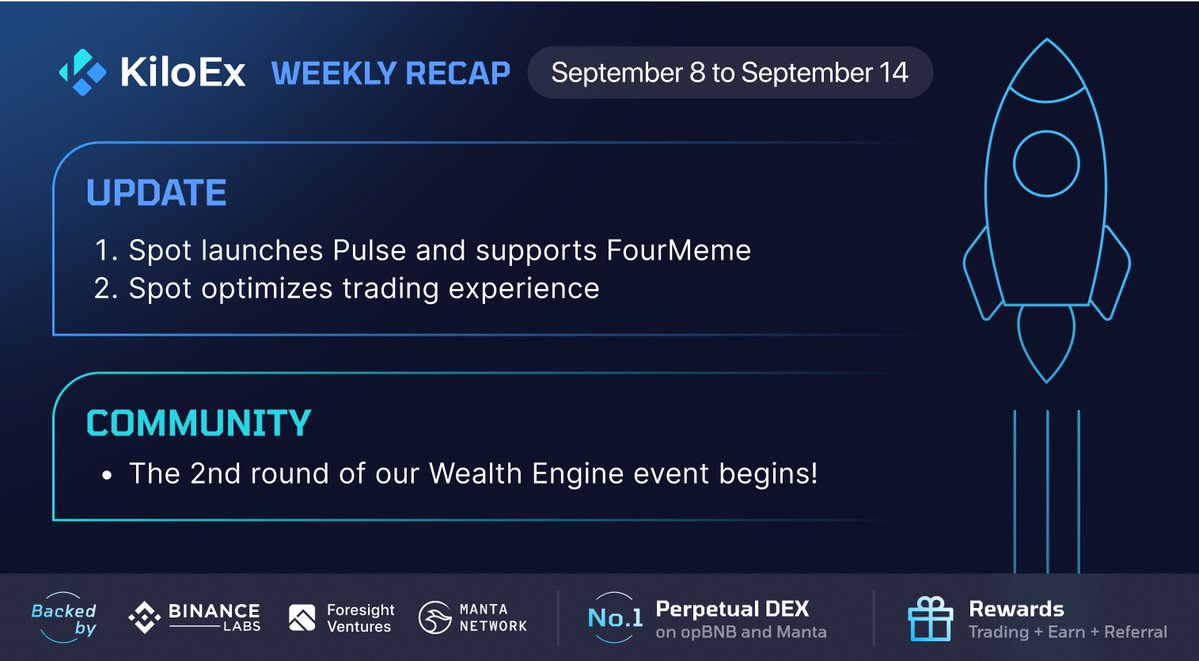 KiloEx WEEKLY RECAP September 8 to September 14

UPDATE

1. Spot launches Pulse and supports FourMeme
2. Spot optimizes trading experience

COMMUNITY

• The 2nd round of our Wealth Engine event begins!

Backed by BINANCE LABS Foresight Ventures MANTA NETWORK

No.1 Perpetual DEX on opBNB and Manta

Rewards Trading + Earn + Referral